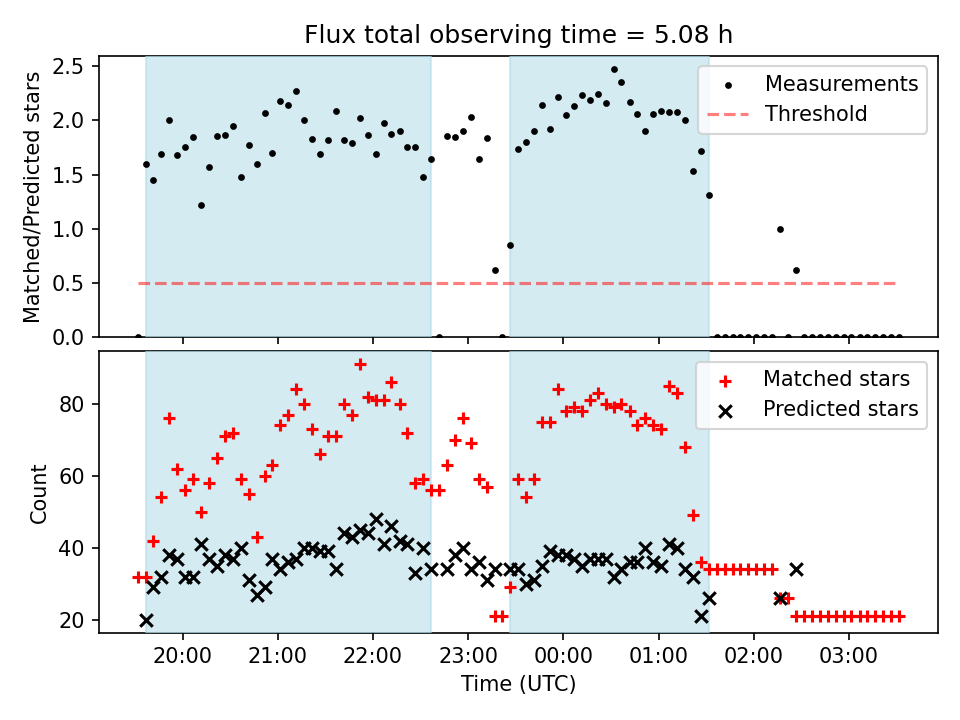 Flux total observing time = 5.08 h

Matched/Predicted stars

2.5
2.0
1.5
1.0
0.5
0.0

Measurements
Threshold

Count

80
60
40
20

Matched stars
Predicted stars

20:00
21:00
22:00
23:00
00:00
01:00
02:00
03:00

Time (UTC)